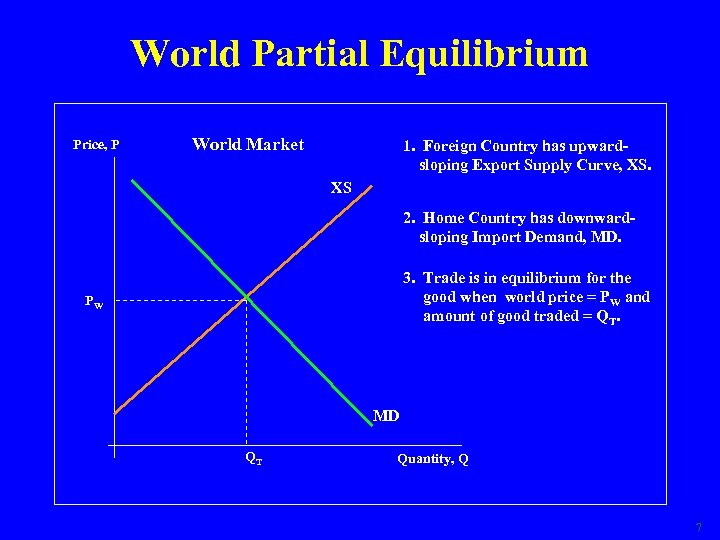 World Partial Equilibrium

Price, P

World Market

XS

$P_W$

MD

$Q_T$

Quantity, Q

1. Foreign Country has upward-sloping Export Supply Curve, XS.

2. Home Country has downward-sloping Import Demand, MD.

3. Trade is in equilibrium for the good when world price = $P_W$ and amount of good traded = $Q_T$.

7